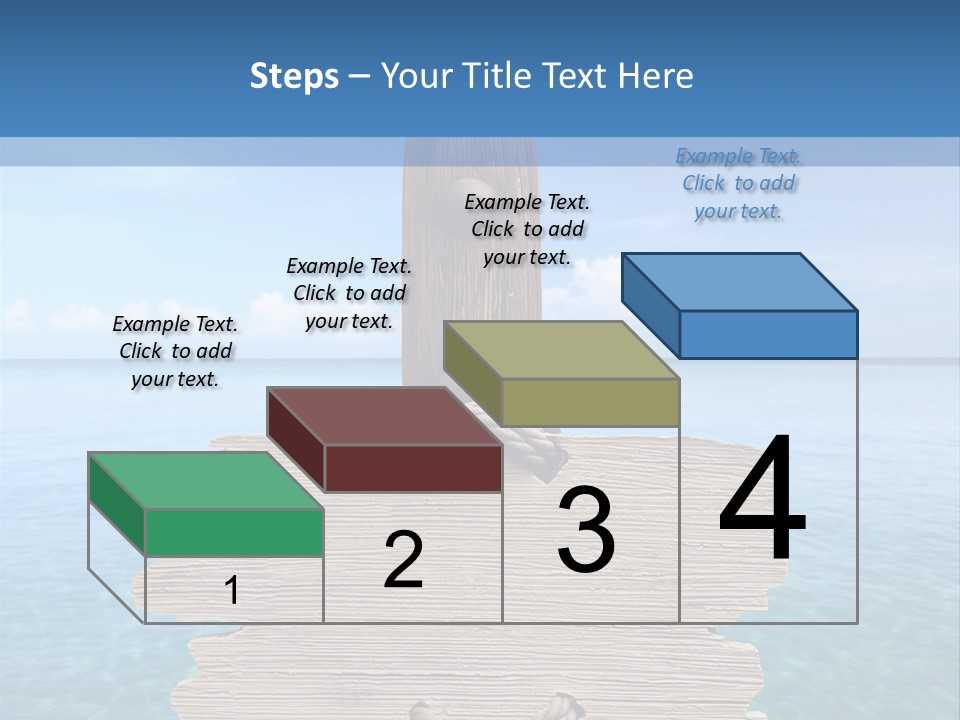 Steps – Your Title Text Here

Example Text. Click to add your text.

Example Text. Click to add your text.

Example Text. Click to add your text.

Example Text. Click to add your text.

1

2

3

4